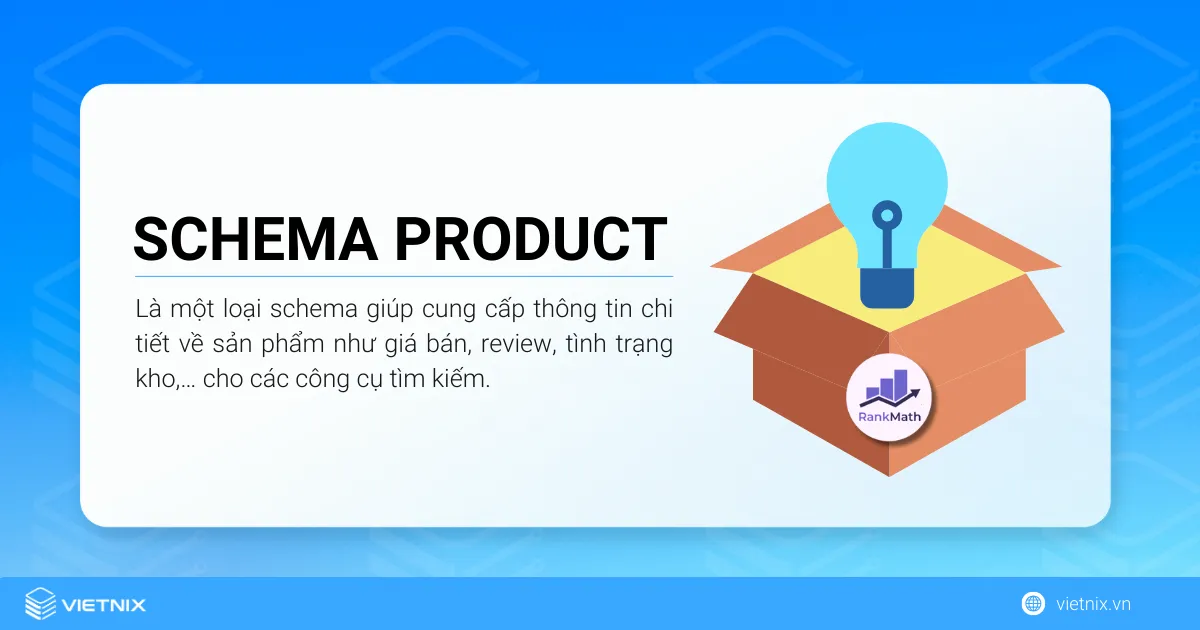 SCHEMA PRODUCT

Là một loại schema giúp cung cấp thông tin chi tiết về sản phẩm như giá bán, review, tình trạng kho,... cho các công cụ tìm kiếm.

RankMath

VIETNIX

vietnix.vn